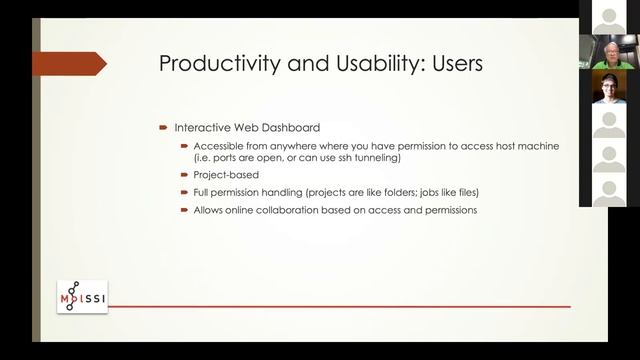 Productivity and Usability: Users

Interactive Web Dashboard

Accessible from anywhere where you have permission to access host machine (i.e. ports are open, or can use ssh tunneling)

Project-based

Full permission handling (projects are like folders; jobs like files)

Allows online collaboration based on access and permissions

MolSSI